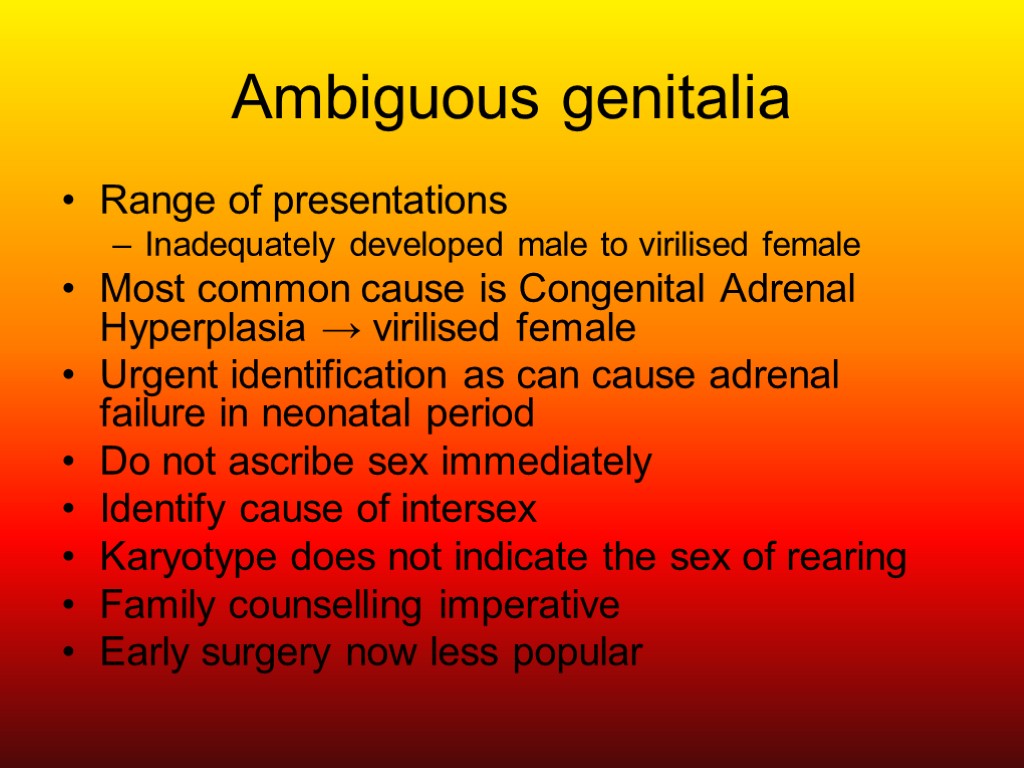 Ambiguous genitalia

• Range of presentations
– Inadequately developed male to virilised female
• Most common cause is Congenital Adrenal Hyperplasia → virilised female
• Urgent identification as can cause adrenal failure in neonatal period
• Do not ascribe sex immediately
• Identify cause of intersex
• Karyotype does not indicate the sex of rearing
• Family counselling imperative
• Early surgery now less popular